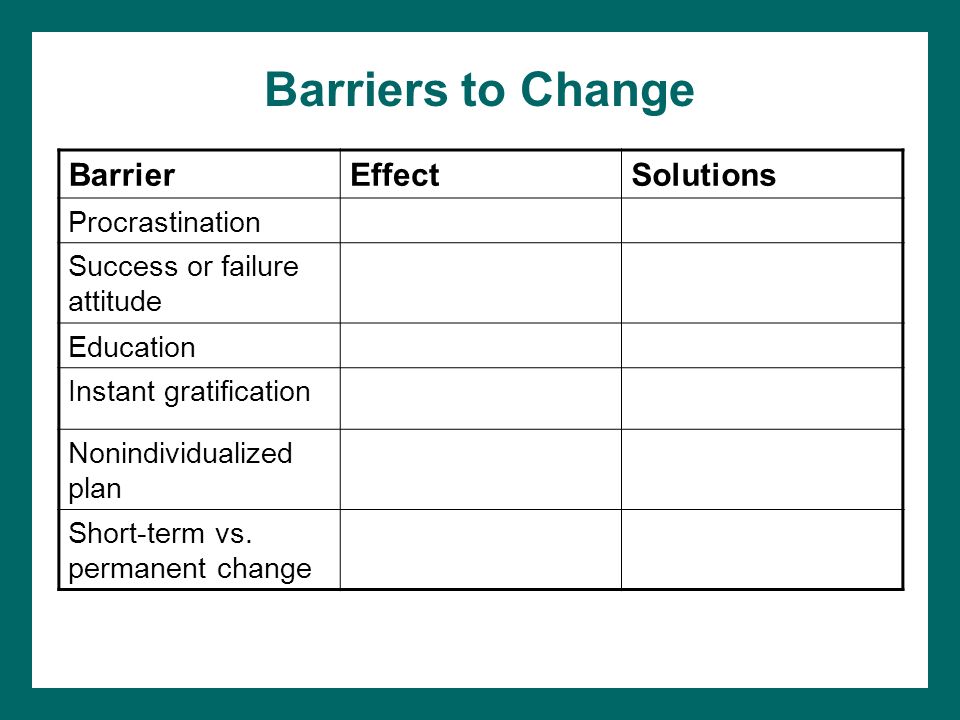 Barriers to Change

| Barrier | Effect | Solutions |
|---|---|---|
| Procrastination | | |
| Success or failure attitude | | |
| Education | | |
| Instant gratification | | |
| Nonindividualized plan | | |
| Short-term vs. permanent change | | |